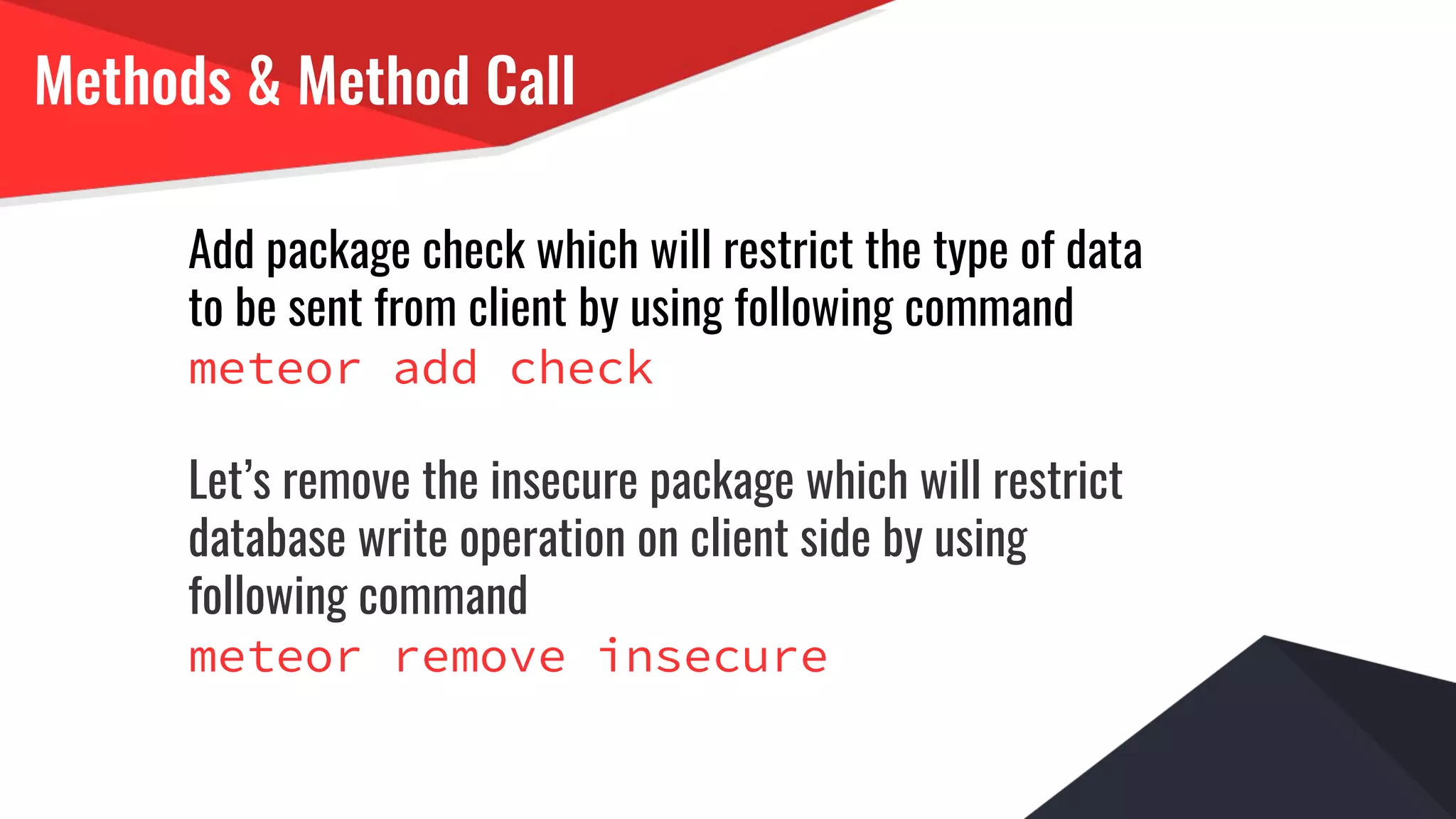 Methods & Method Call

Add package check which will restrict the type of data to be sent from client by using following command
meteor add check

Let’s remove the insecure package which will restrict database write operation on client side by using following command
meteor remove insecure